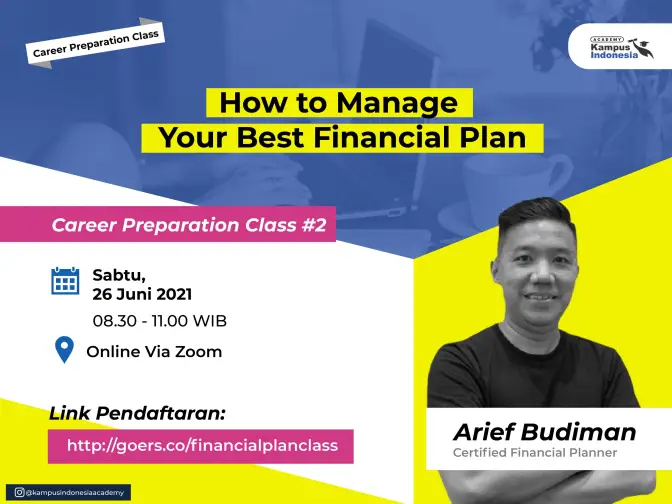 Career Preparation Class

ACADEMY
Kampus Indonesia

How to Manage Your Best Financial Plan

Career Preparation Class #2

Sabtu,
26 Juni 2021
08.30 - 11.00 WIB

Online Via Zoom

Link Pendaftaran:
http://goers.co/financialplanclass

Arief Budiman
Certified Financial Planner

@kampusindonesiaacademy